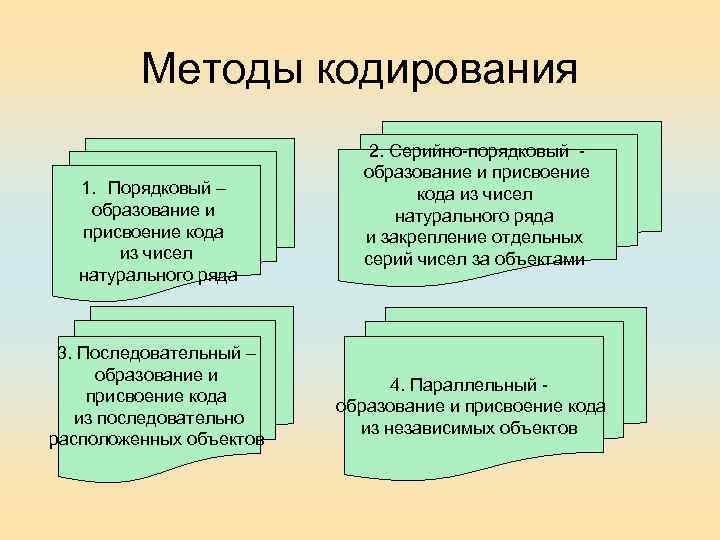 Методы кодирования

1. Порядковый – образование и присвоение кода из чисел натурального ряда

2. Серийно-порядковый - образование и присвоение кода из чисел натурального ряда и закрепление отдельных серий чисел за объектами

3. Последовательный – образование и присвоение кода из последовательно расположенных объектов

4. Параллельный - образование и присвоение кода из независимых объектов